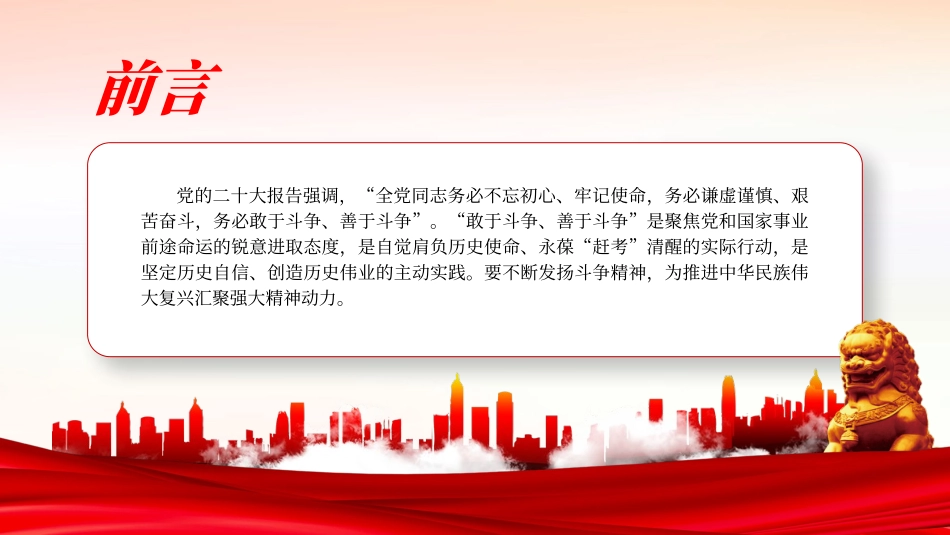 前言

党的二十大报告强调，“全党同志务必不忘初心、牢记使命，务必谦虚谨慎、艰苦奋斗，务必敢于斗争、善于斗争”。“敢于斗争、善于斗争”是聚焦党和国家事业前途命运的锐意进取态度，是自觉肩负历史使命、永葆“赶考”清醒的实际行动，是坚定历史自信、创造历史伟业的主动实践。要不断发扬斗争精神，为推进中华民族伟大复兴汇聚强大精神动力。